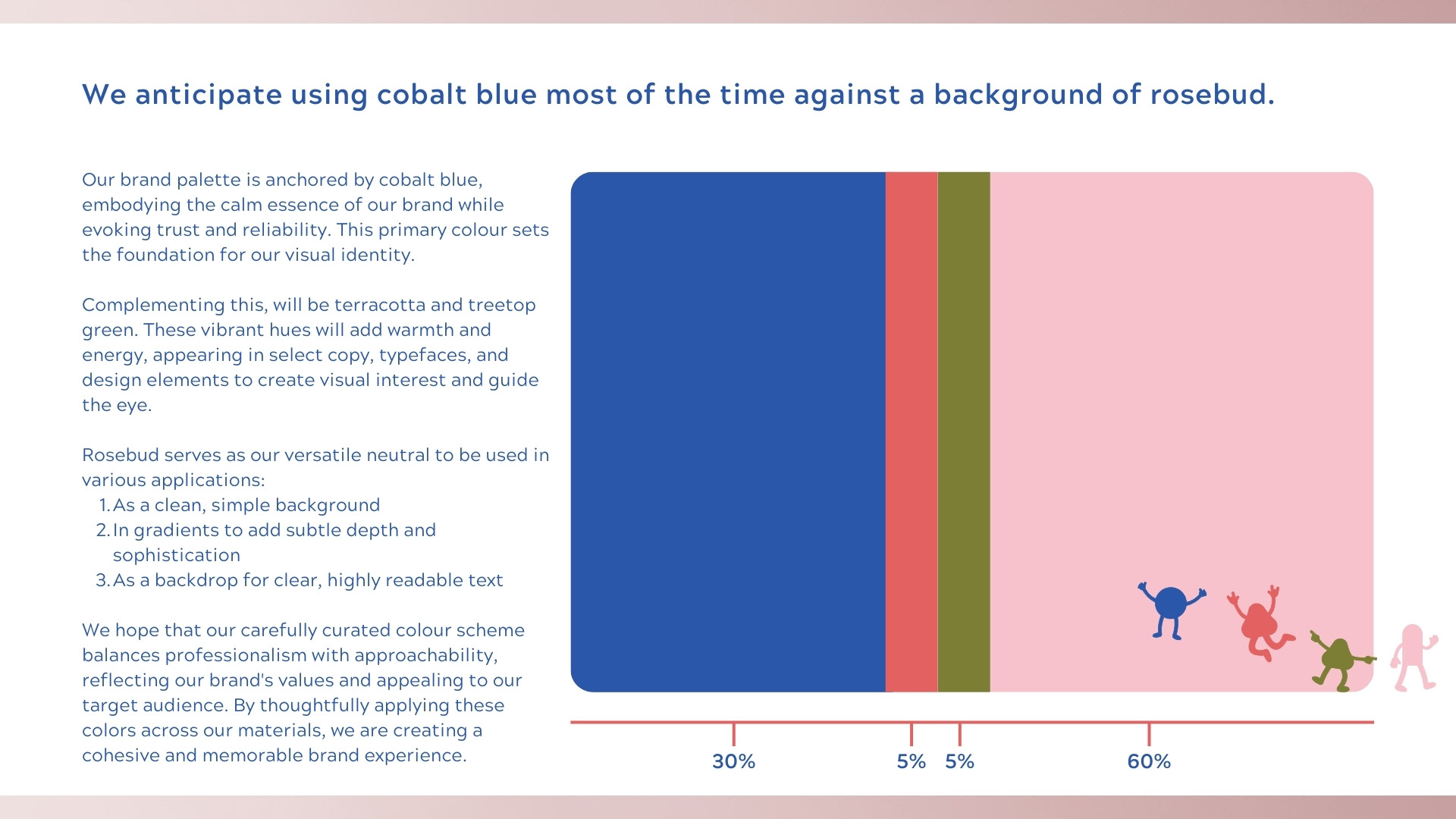 We anticipate using cobalt blue most of the time against a background of rosebud.

Our brand palette is anchored by cobalt blue, embodying the calm essence of our brand while evoking trust and reliability. This primary colour sets the foundation for our visual identity.

Complementing this, will be terracotta and treetop green. These vibrant hues will add warmth and energy, appearing in select copy, typefaces, and design elements to create visual interest and guide the eye.

Rosebud serves as our versatile neutral to be used in various applications:
1. As a clean, simple background
2. In gradients to add subtle depth and sophistication
3. As a backdrop for clear, highly readable text

We hope that our carefully curated colour scheme balances professionalism with approachability, reflecting our brand's values and appealing to our target audience. By thoughtfully applying these colors across our materials, we are creating a cohesive and memorable brand experience.

30%
5%
5%
60%